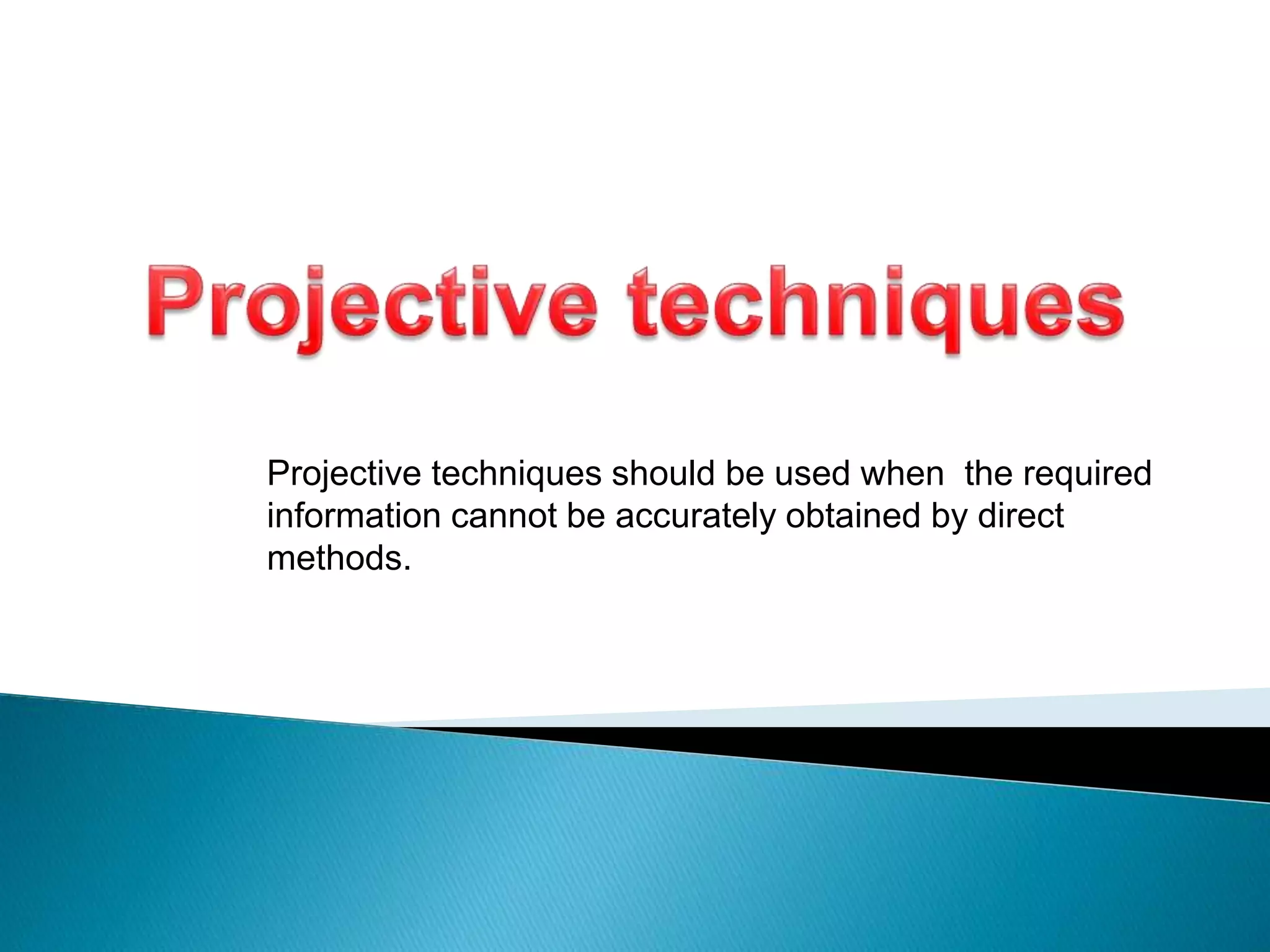 Projective techniques

Projective techniques should be used when the required information cannot be accurately obtained by direct methods.